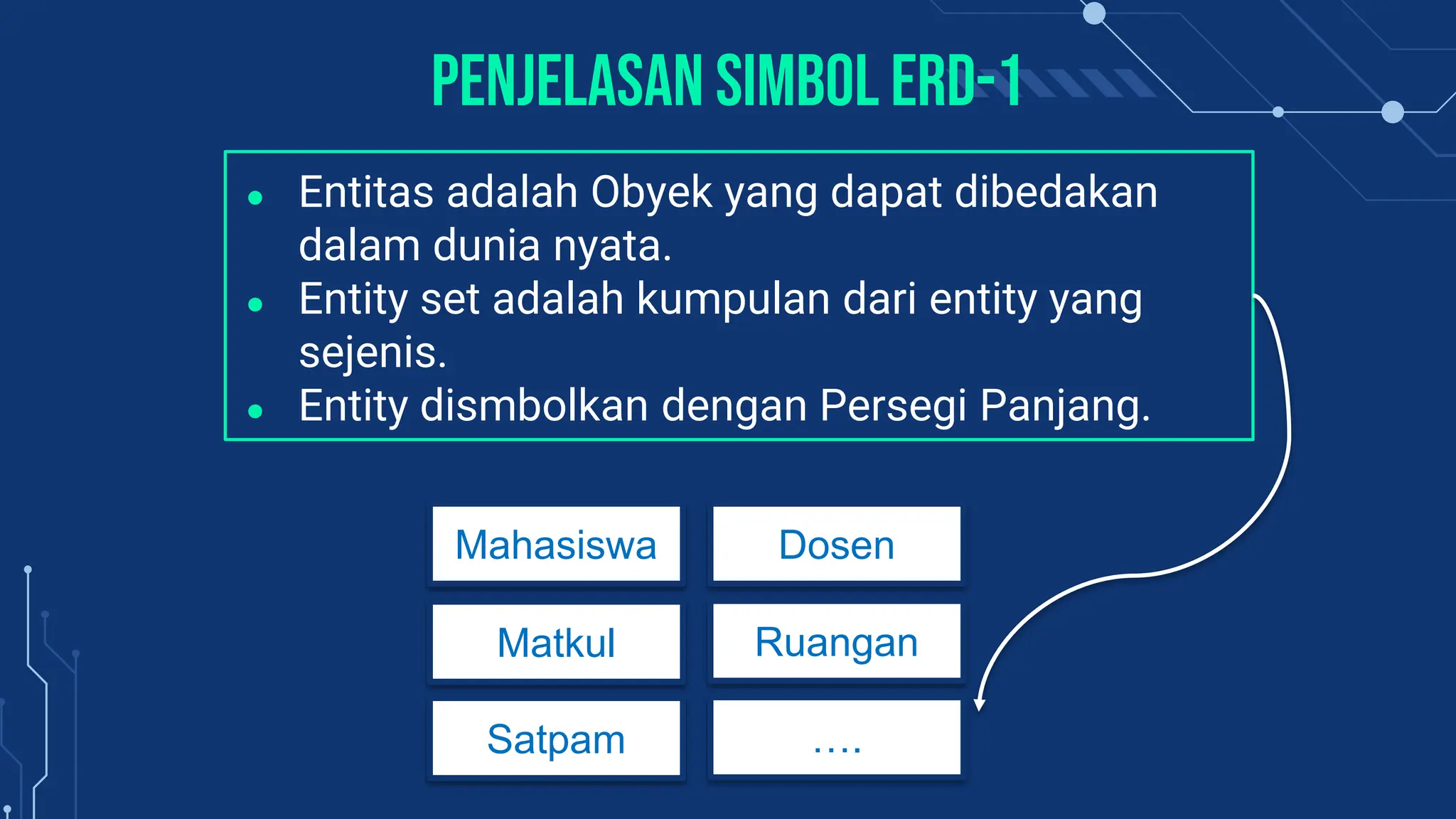 PENJELASAN SIMBOL ERD-1

- Entitas adalah Obyek yang dapat dibedakan dalam dunia nyata.
- Entity set adalah kumpulan dari entity yang sejenis.
- Entity dismbolkan dengan Persegi Panjang.

Mahasiswa

Dosen

Matkul

Ruangan

Satpam

....